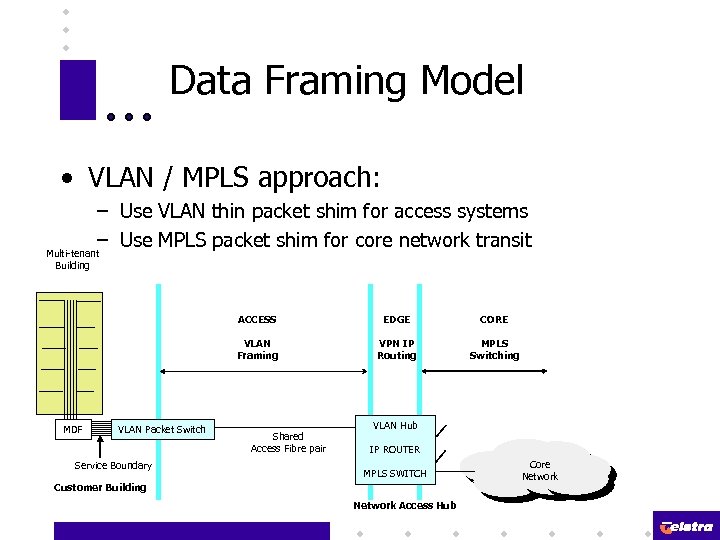 Data Framing Model

• VLAN / MPLS approach:
– Use VLAN thin packet shim for access systems
– Use MPLS packet shim for core network transit

Multi-tenant Building

ACCESS

VLAN Framing

EDGE

VPN IP Routing

CORE

MPLS Switching

MDF

VLAN Packet Switch

Shared Access Fibre pair

VLAN Hub

IP ROUTER

MPLS SWITCH

Core Network

Service Boundary

Customer Building

Network Access Hub

Telstra